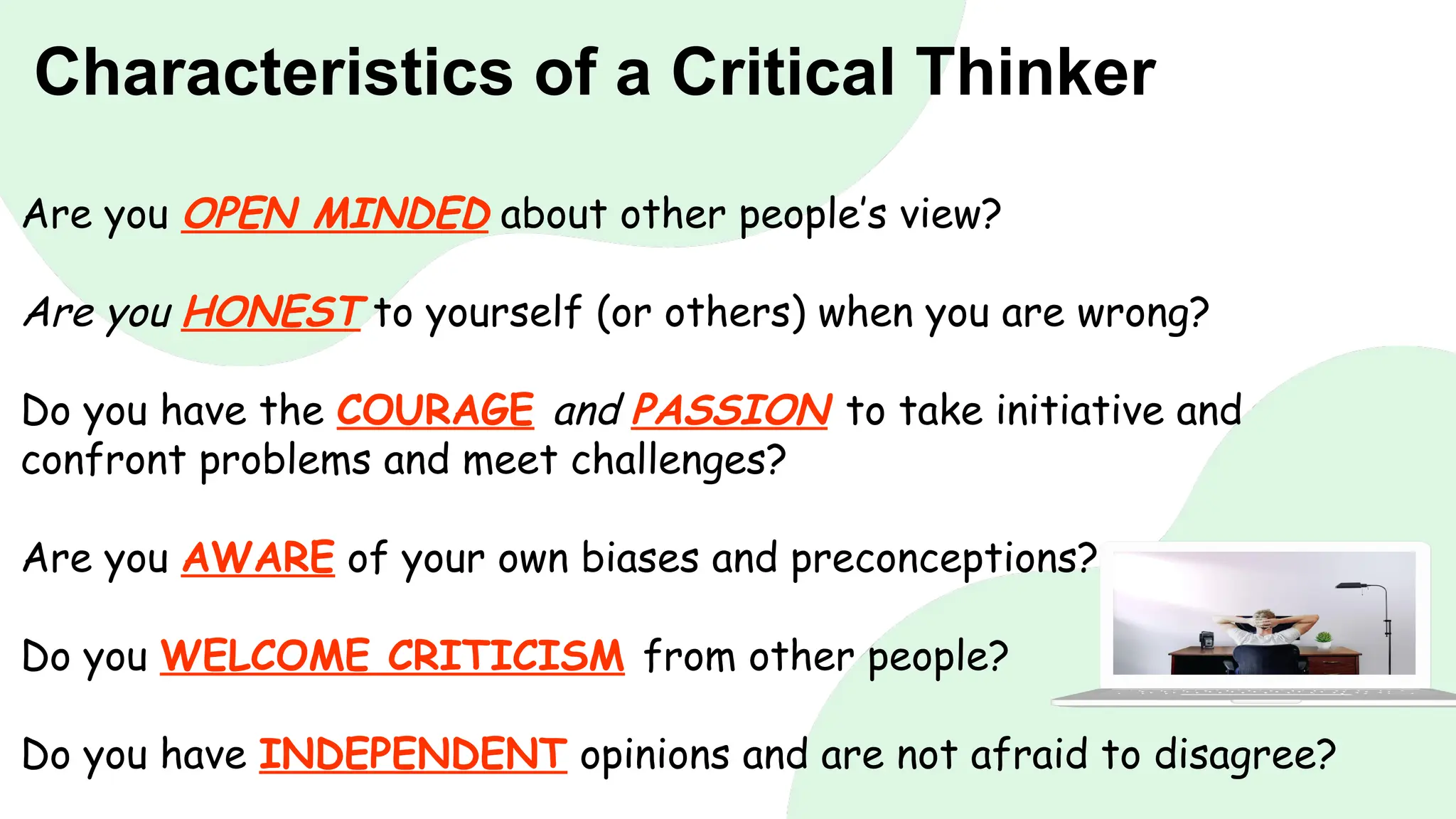 Characteristics of a Critical Thinker

Are you OPEN MINDED about other people's view?

Are you HONEST to yourself (or others) when you are wrong?

Do you have the COURAGE and PASSION to take initiative and confront problems and meet challenges?

Are you AWARE of your own biases and preconceptions?

Do you WELCOME CRITICISM from other people?

Do you have INDEPENDENT opinions and are not afraid to disagree?